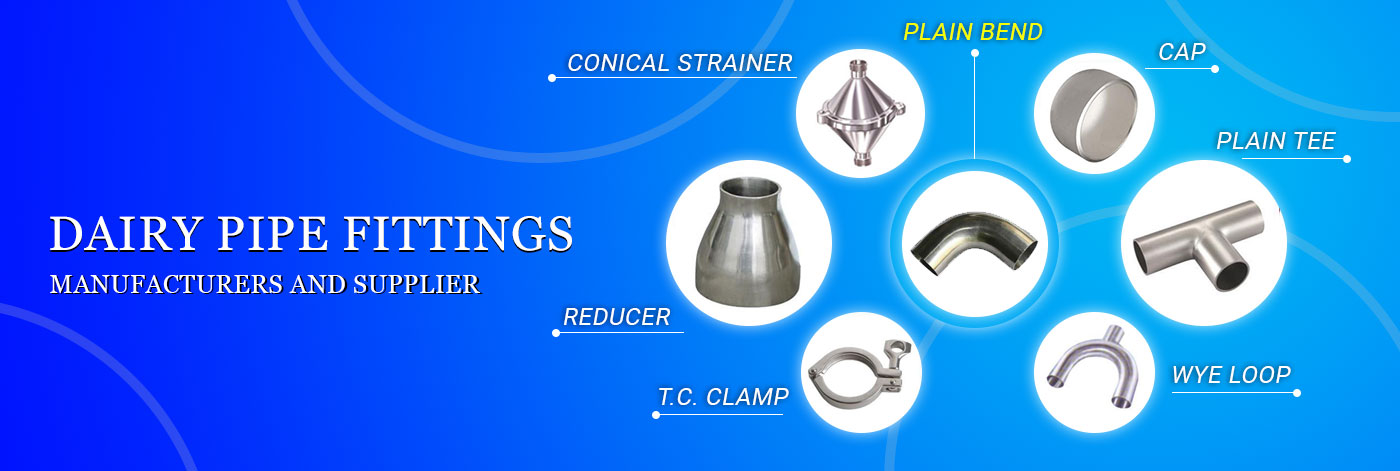 DAIRY PIPE FITTINGS
MANUFACTURERS AND SUPPLIER

CONICAL STRAINER

PLAIN BEND

CAP

PLAIN TEE

REDUCER

T.C. CLAMP

WYE LOOP